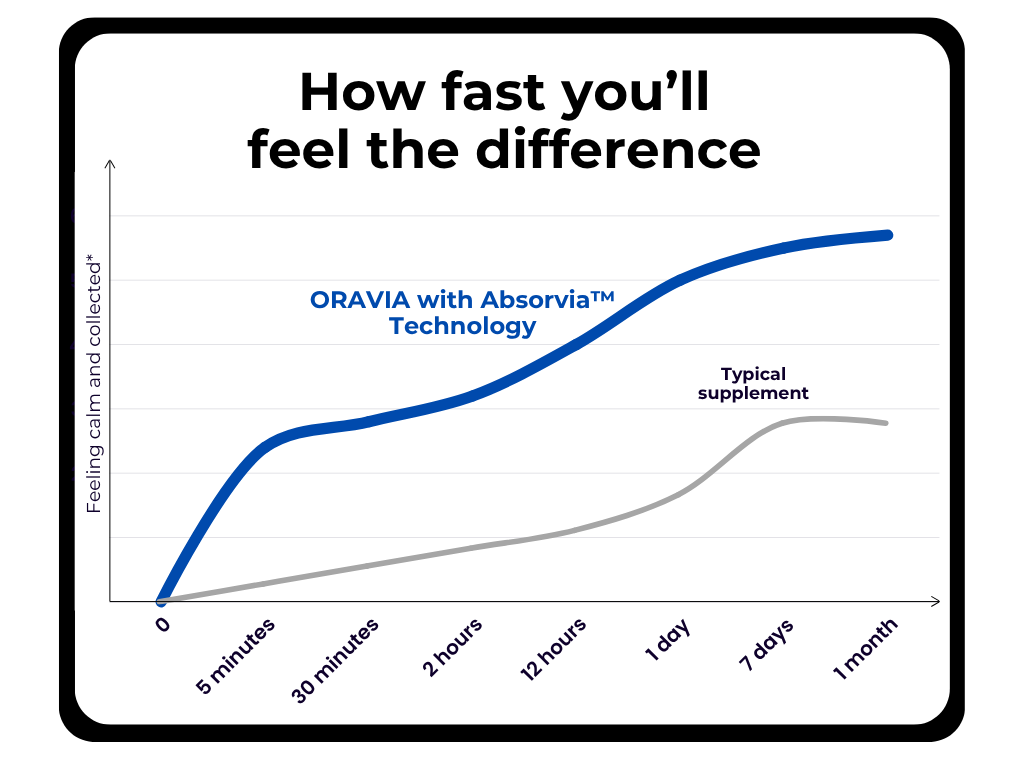 How fast you'll feel the difference

Feeling calm and collected*

ORAVIA with Absorvia™ Technology

Typical supplement

0
5 minutes
30 minutes
2 hours
12 hours
1 day
7 days
1 month